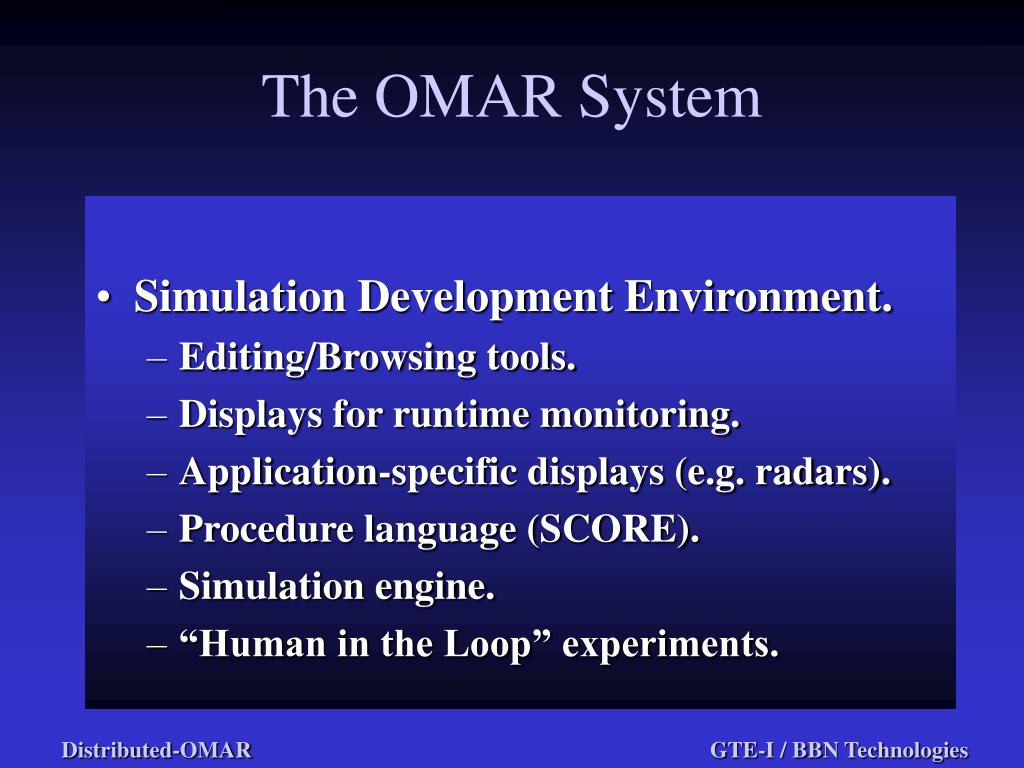 The OMAR System

• Simulation Development Environment.
– Editing/Browsing tools.
– Displays for runtime monitoring.
– Application-specific displays (e.g. radars).
– Procedure language (SCORE).
– Simulation engine.
– “Human in the Loop” experiments.

Distributed-OMAR

GTE-I / BBN Technologies